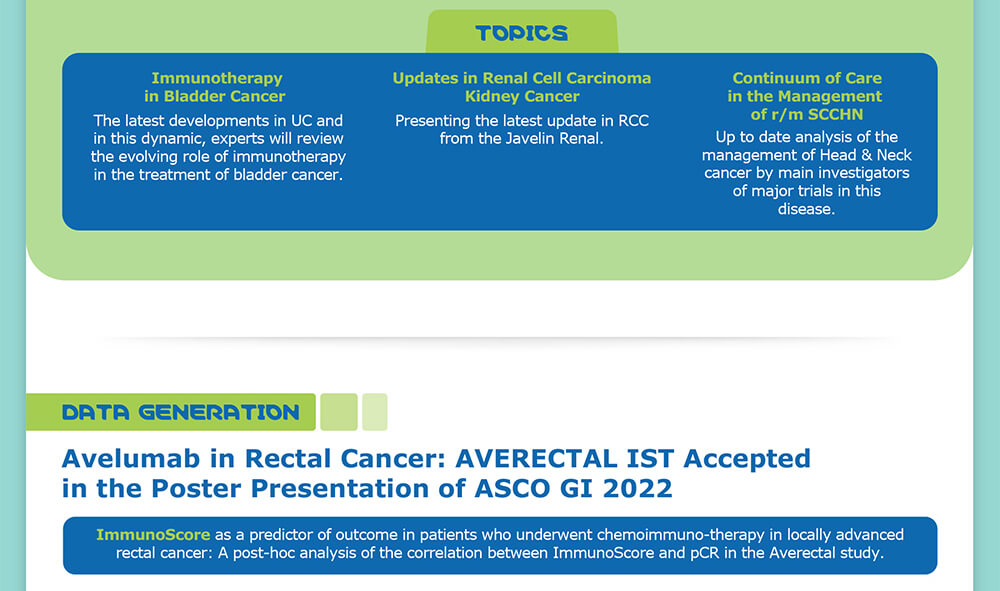 TOPICS

Immunotherapy in Bladder Cancer
The latest developments in UC and in this dynamic, experts will review the evolving role of immunotherapy in the treatment of bladder cancer.

Updates in Renal Cell Carcinoma Kidney Cancer
Presenting the latest update in RCC from the Javelin Renal.

Continuum of Care in the Management of r/m SCCHN
Up to date analysis of the management of Head & Neck cancer by main investigators of major trials in this disease.

DATA GENERATION

Avelumab in Rectal Cancer: AVERECTAL IST Accepted in the Poster Presentation of ASCO GI 2022

ImmunoScore as a predictor of outcome in patients who underwent chemoimmuno-therapy in locally advanced rectal cancer: A post-hoc analysis of the correlation between ImmunoScore and pCR in the Averectal study.